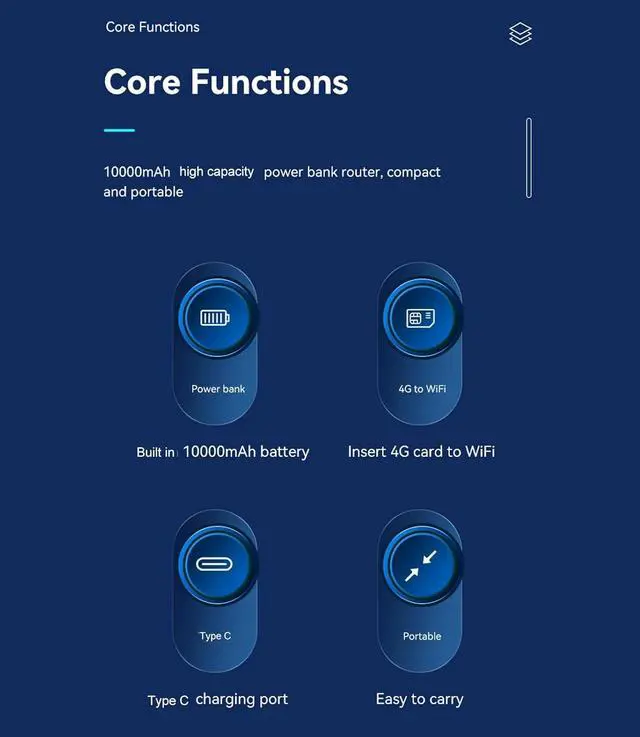 Core Functions

Core Functions

10000mAh high capacity power bank router, compact and portable

Power bank

Built in 10000mAh battery

4G to WiFi

Insert 4G card to WiFi

Type C

Type C charging port

Portable

Easy to carry